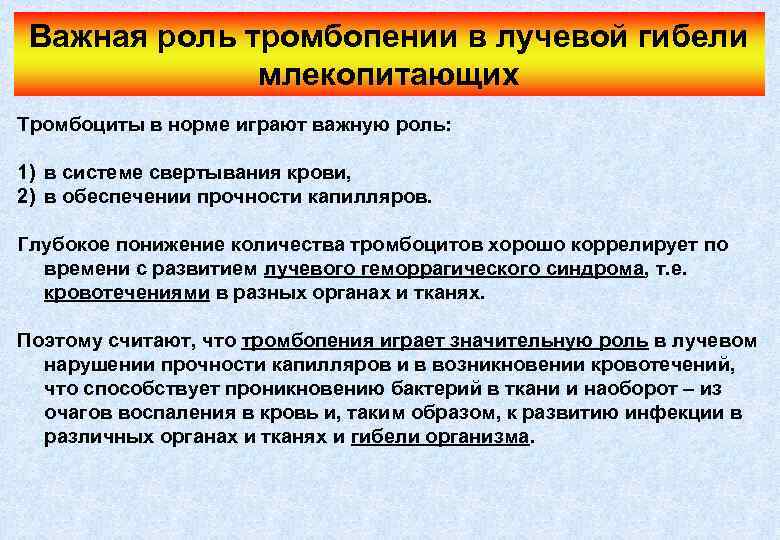 Важная роль тромбопении в лучевой гибели млекопитающих

Тромбоциты в норме играют важную роль:

1) в системе свертывания крови,
2) в обеспечении прочности капилляров.

Глубокое понижение количества тромбоцитов хорошо коррелирует по времени с развитием лучевого геморрагического синдрома, т.е. кровотечениями в разных органах и тканях.

Поэтому считают, что тромбопения играет значительную роль в лучевом нарушении прочности капилляров и в возникновении кровотечений, что способствует проникновению бактерий в ткани и наоборот – из очагов воспаления в кровь и, таким образом, к развитию инфекции в различных органах и тканях и гибели организма.